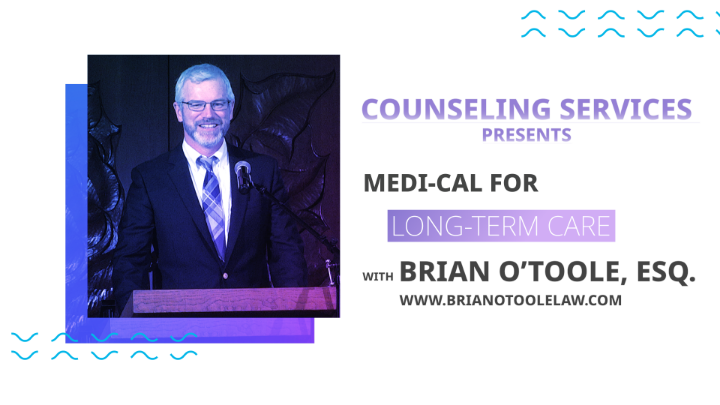 COUNSELING SERVICES
PRESENTS

MEDI-CAL FOR

LONG-TERM CARE

WITH BRIAN O'TOOLE, ESQ.

WWW.BRIANOTOOLELAW.COM